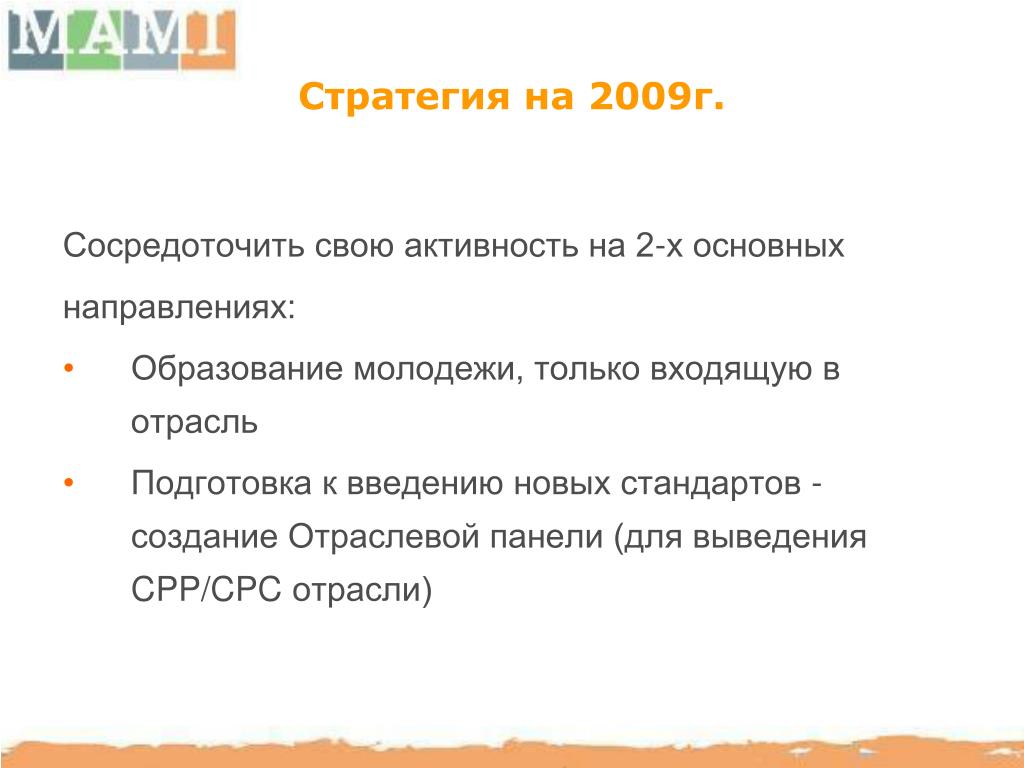 MAMI

Стратегия на 2009г.

Сосредоточить свою активность на 2-х основных направлениях:

• Образование молодежи, только входящую в отрасль

• Подготовка к введению новых стандартов - создание Отраслевой панели (для выведения CPP/CPC отрасли)